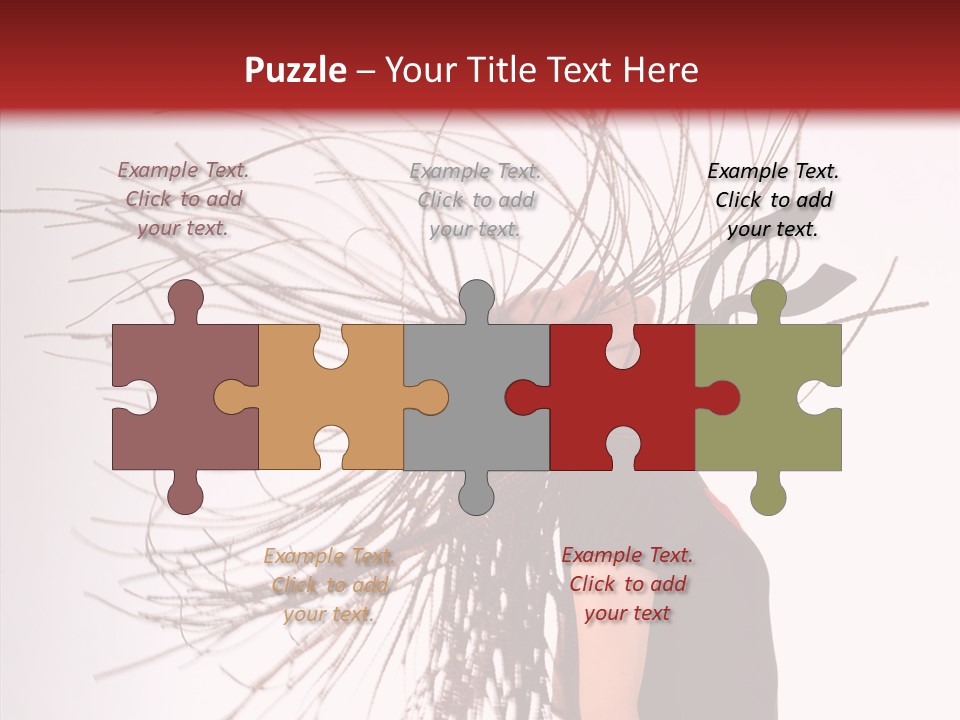 Puzzle – Your Title Text Here

Example Text. Click to add your text.

Example Text. Click to add your text.

Example Text. Click to add your text.

Example Text. Click to add your text.

Example Text. Click to add your text